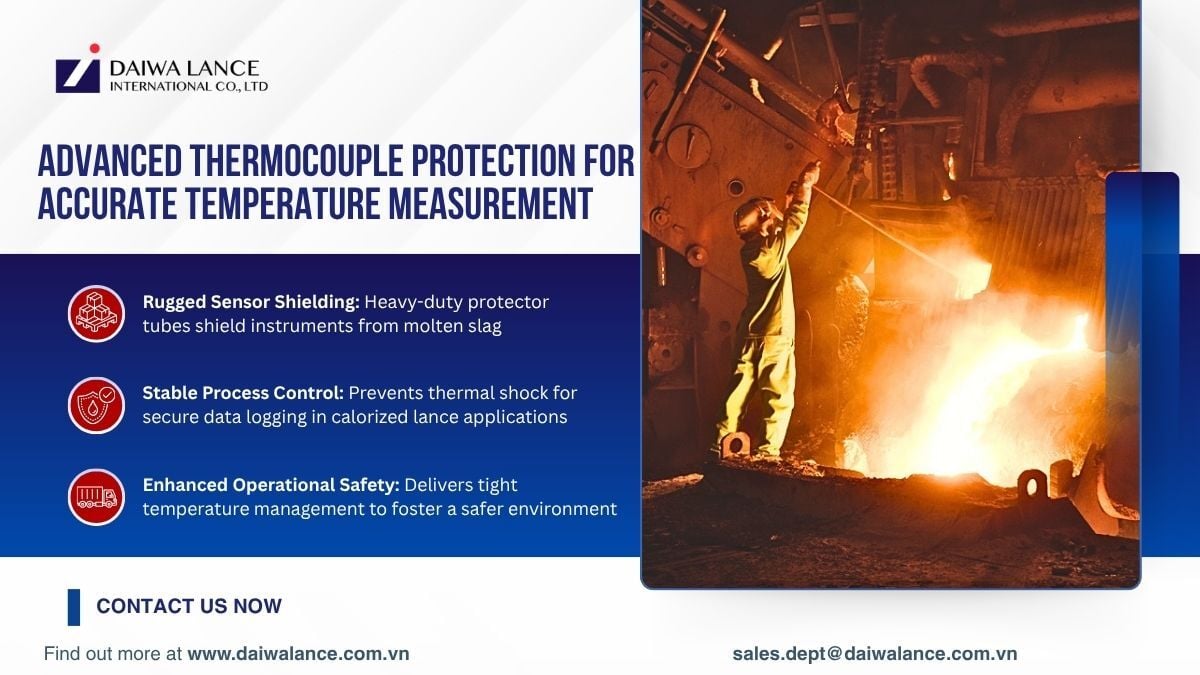 DAIWA LANCE
INTERNATIONAL CO., LTD

ADVANCED THERMOCOUPLE PROTECTION FOR ACCURATE TEMPERATURE MEASUREMENT

Rugged Sensor Shielding: Heavy-duty protector tubes shield instruments from molten slag

Stable Process Control: Prevents thermal shock for secure data logging in calorized lance applications

Enhanced Operational Safety: Delivers tight temperature management to foster a safer environment

CONTACT US NOW

Find out more at www.daiwalance.com.vn

sales.dept@daiwalance.com.vn